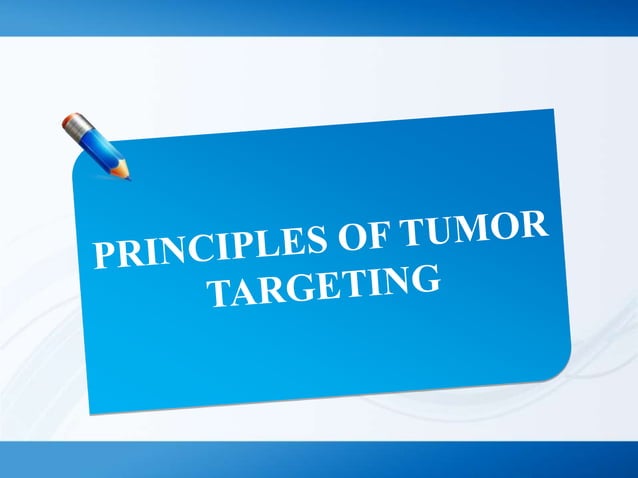 PRINCIPLES OF TUMOR TARGETING